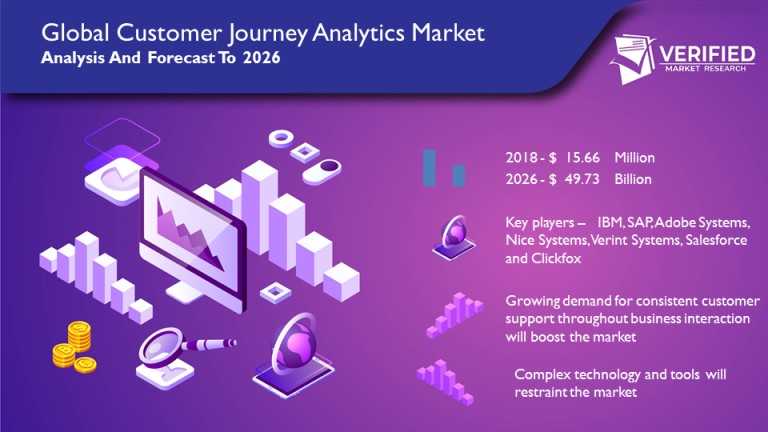 Global Customer Journey Analytics Market
Analysis And Forecast To 2026

VERIFIED
MARKET RESEARCH

2018 - $ 15.66 Million
2026 - $ 49.73 Billion

Key players – IBM, SAP, Adobe Systems, Nice Systems, Verint Systems, Salesforce and Clickfox

Growing demand for consistent customer support throughout business interaction will boost the market

Complex technology and tools will restraint the market